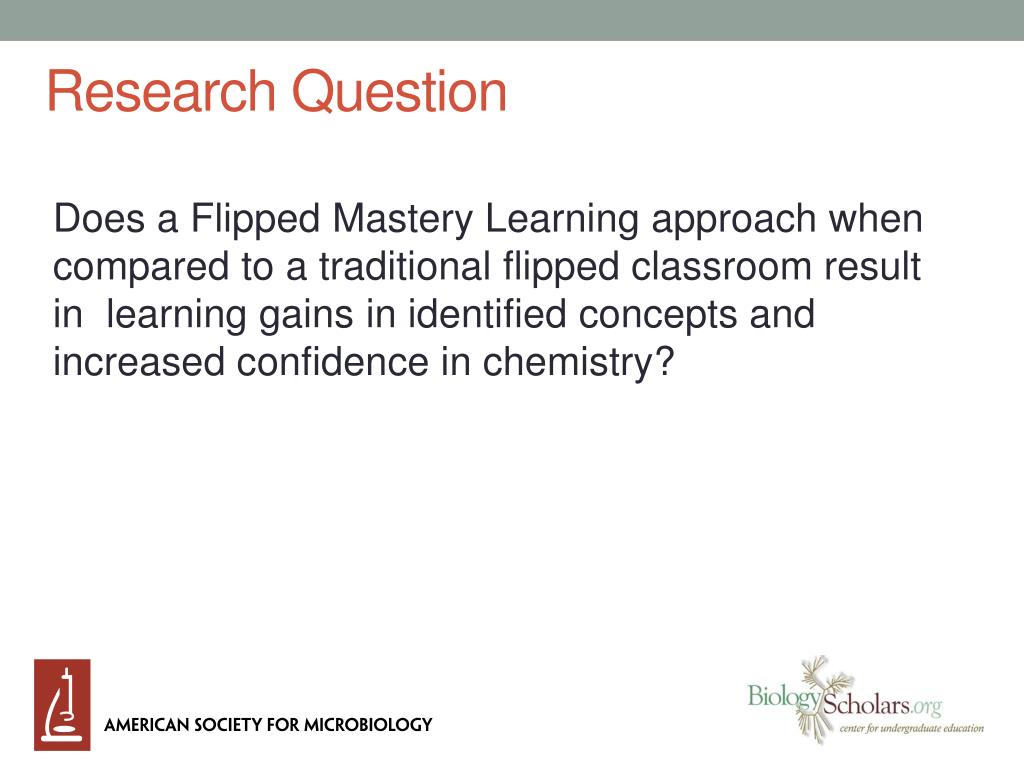 Research Question

Does a Flipped Mastery Learning approach when compared to a traditional flipped classroom result in learning gains in identified concepts and increased confidence in chemistry?

AMERICAN SOCIETY FOR MICROBIOLOGY

BiologyScholars.org
center for undergraduate education